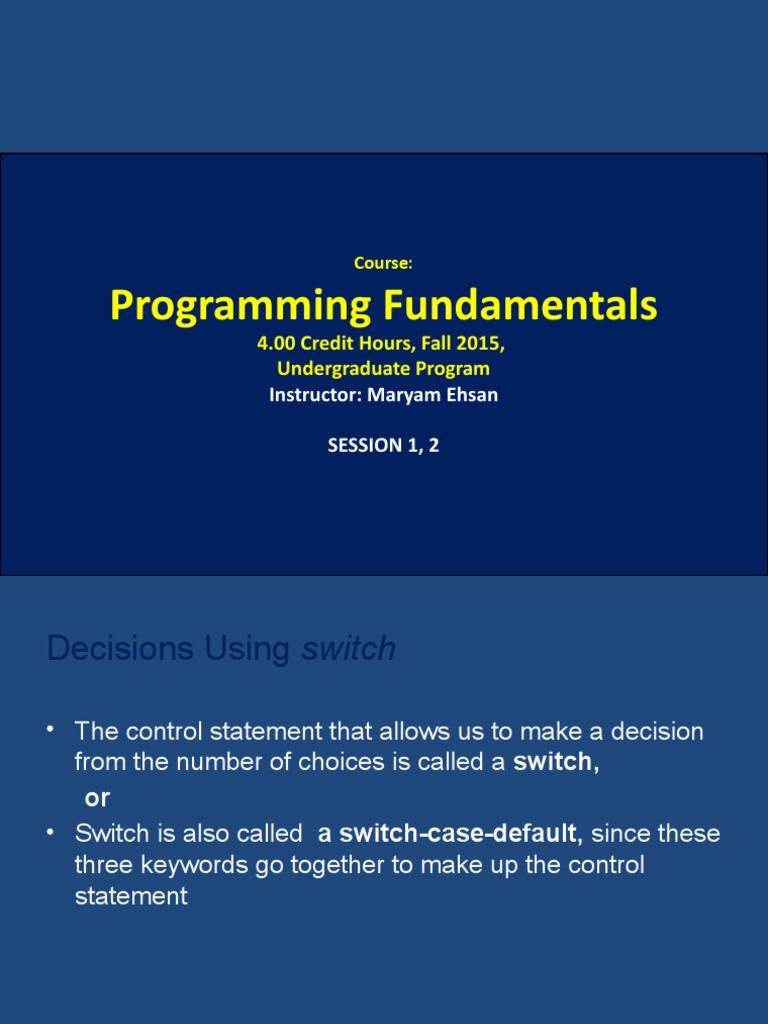 Course:

Programming Fundamentals

4.00 Credit Hours, Fall 2015,
Undergraduate Program
Instructor: Maryam Ehsan

SESSION 1, 2

Decisions Using switch

• The control statement that allows us to make a decision from the number of choices is called a switch,
or
• Switch is also called a switch-case-default, since these three keywords go together to make up the control statement